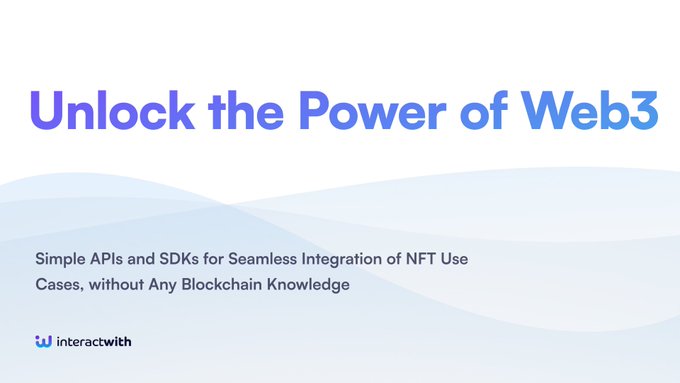 Unlock the Power of Web3

Simple APIs and SDKs for Seamless Integration of NFT Use Cases, without Any Blockchain Knowledge

interactwith